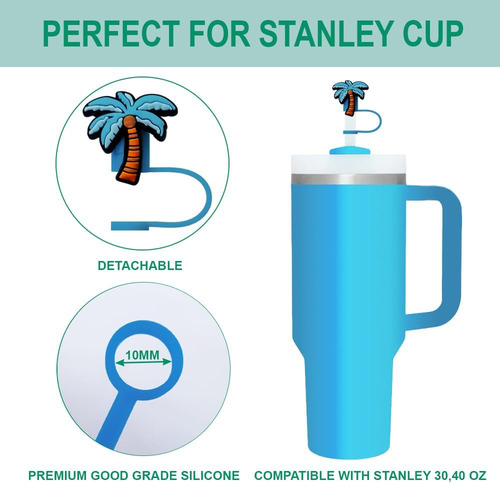 PERFECT FOR STANLEY CUP

DETACHABLE

10MM

PREMIUM GOOD GRADE SILICONE

COMPATIBLE WITH STANLEY 30,40 OZ